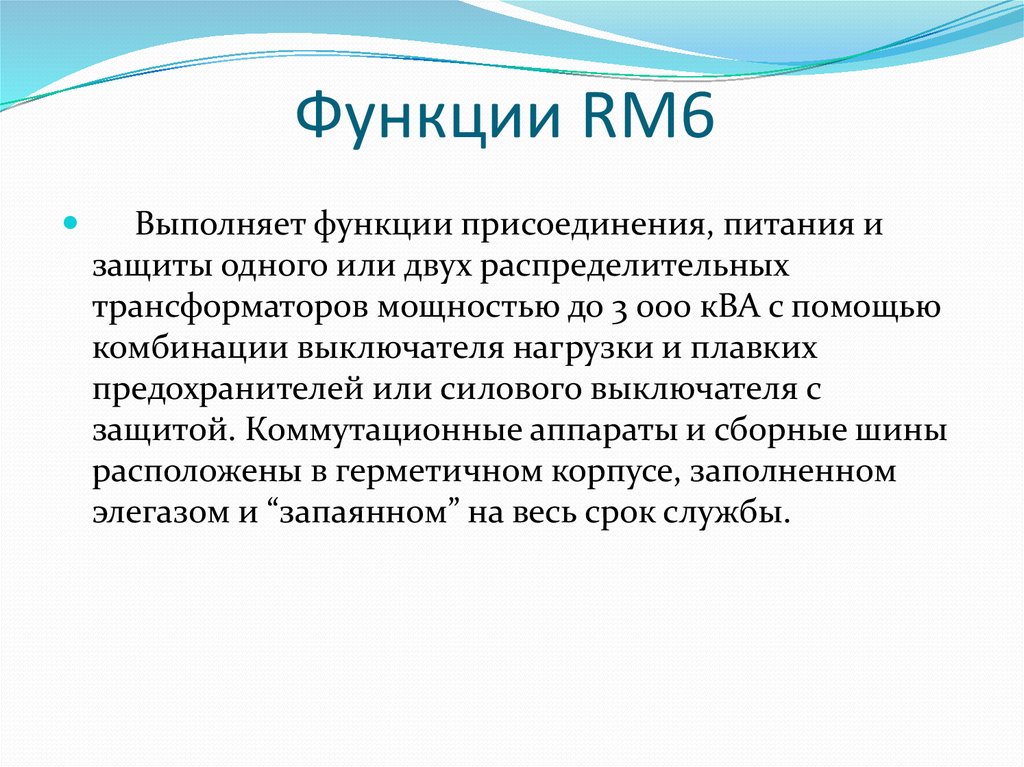 Функции RM6

Выполняет функции присоединения, питания и защиты одного или двух распределительных трансформаторов мощностью до 3 000 кВА с помощью комбинации выключателя нагрузки и плавких предохранителей или силового выключателя с защитой. Коммутационные аппараты и сборные шины расположены в герметичном корпусе, заполненном элегазом и “запаянном” на весь срок службы.